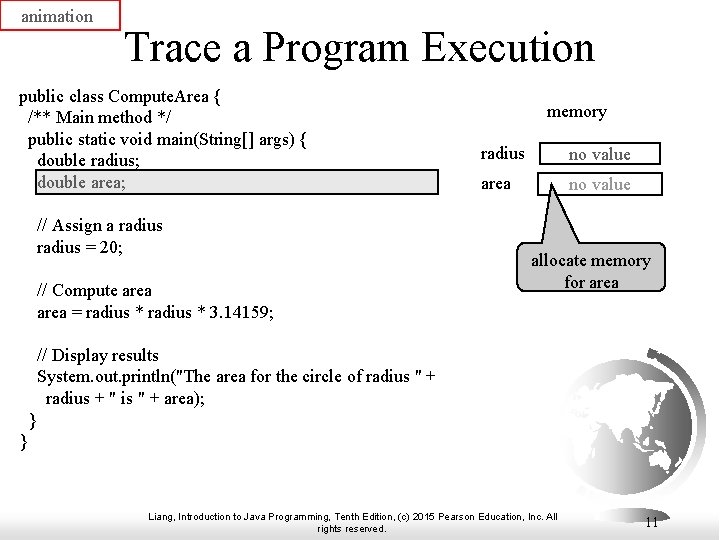 animation

Trace a Program Execution

public class ComputeArea {
/** Main method */
public static void main(String[] args) {
double radius;
double area;

// Assign a radius
radius = 20;

// Compute area
area = radius * radius * 3.14159;

// Display results
System.out.println("The area for the circle of radius " +
radius + " is " + area);
}
}

memory

radius no value

area no value

allocate memory for area

Liang, Introduction to Java Programming, Tenth Edition, (c) 2015 Pearson Education, Inc. All rights reserved.

11